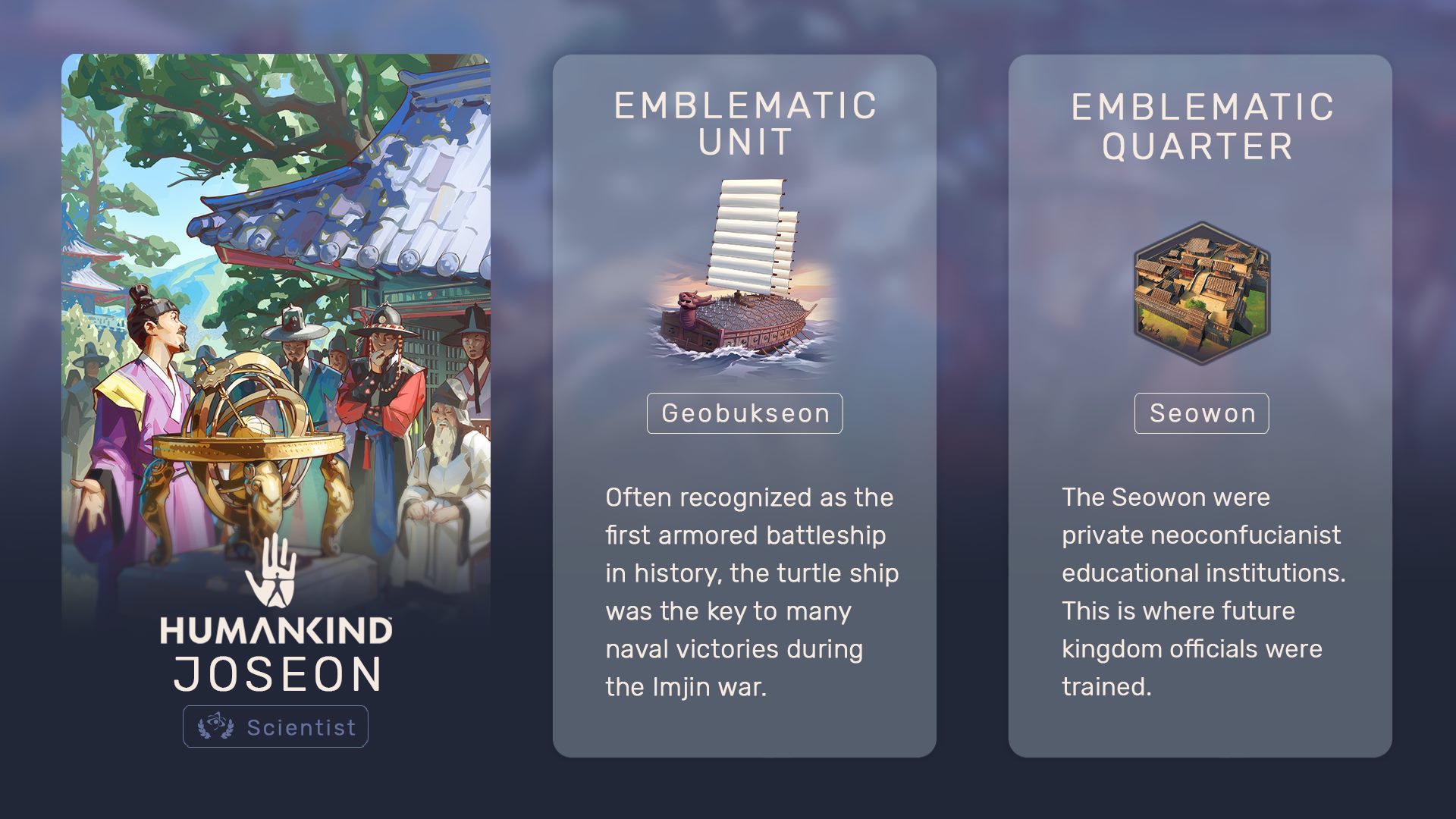 HUMANKIND
JOSEON
Scientist

EMBLEMATIC UNIT

Geobukseon

Often recognized as the first armored battleship in history, the turtle ship was the key to many naval victories during the Imjin war.

EMBLEMATIC QUARTER

Seowon

The Seowon were private neoconfucianist educational institutions. This is where future kingdom officials were trained.